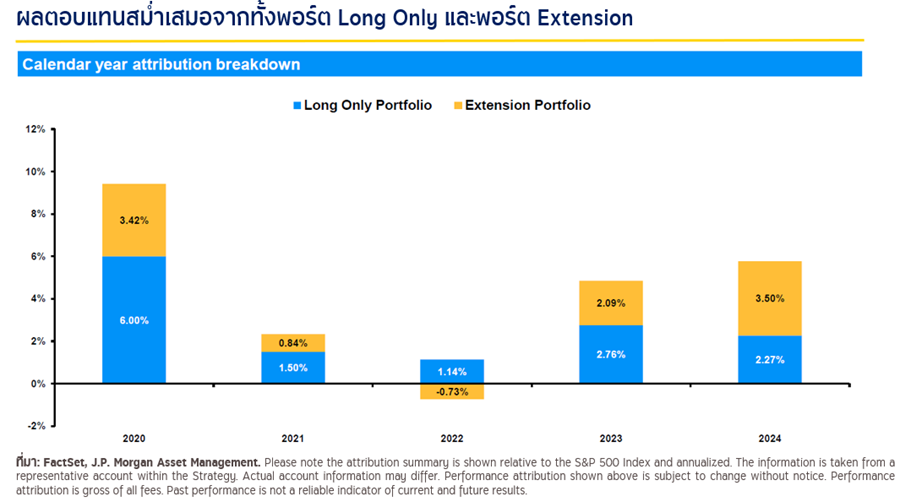 ผลตอบแทนสม่ำเสมอจากทั้งพอร์ต Long Only และพอร์ต Extension

Calendar year attribution breakdown

Long Only Portfolio
Extension Portfolio

12%
10%
8%
6%
4%
2%
0%
-2%

3.42%
6.00%
0.84%
1.50%
1.14%
-0.73%
2.09%
2.76%
3.50%
2.27%

2020
2021
2022
2023
2024

ที่มา: FactSet, J.P. Morgan Asset Management. Please note the attribution summary is shown relative to the S&P 500 Index and annualized. The information is taken from a representative account within the Strategy. Actual account information may differ. Performance attribution shown above is subject to change without notice. Performance attribution is gross of all fees. Past performance is not a reliable indicator of current and future results.